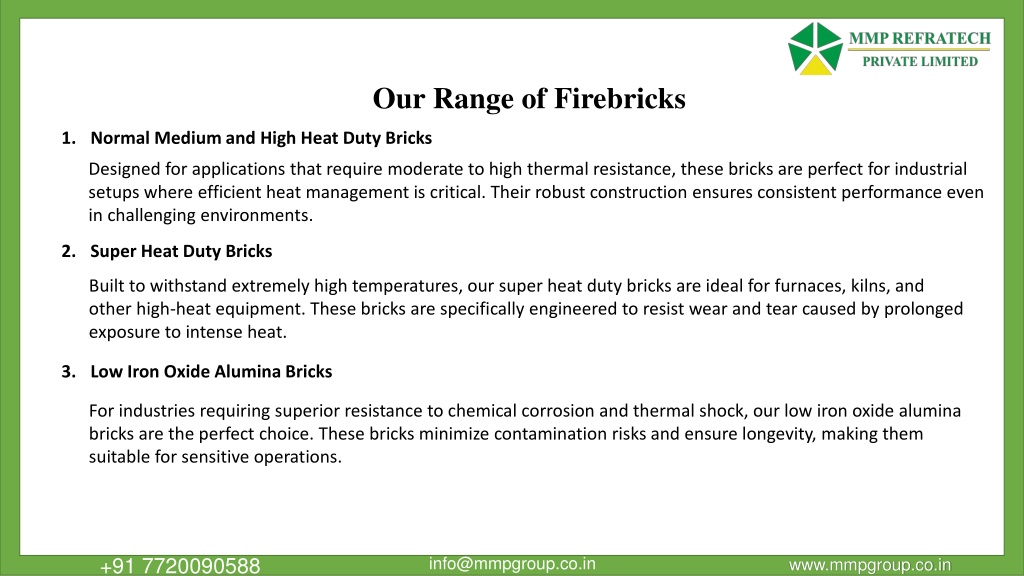 MMP REFRATECH
PRIVATE LIMITED

Our Range of Firebricks

1. Normal Medium and High Heat Duty Bricks

Designed for applications that require moderate to high thermal resistance, these bricks are perfect for industrial setups where efficient heat management is critical. Their robust construction ensures consistent performance even in challenging environments.

2. Super Heat Duty Bricks

Built to withstand extremely high temperatures, our super heat duty bricks are ideal for furnaces, kilns, and other high-heat equipment. These bricks are specifically engineered to resist wear and tear caused by prolonged exposure to intense heat.

3. Low Iron Oxide Alumina Bricks

For industries requiring superior resistance to chemical corrosion and thermal shock, our low iron oxide alumina bricks are the perfect choice. These bricks minimize contamination risks and ensure longevity, making them suitable for sensitive operations.

+91 7720090588
info@mmpgroup.co.in
www.mmpgroup.co.in